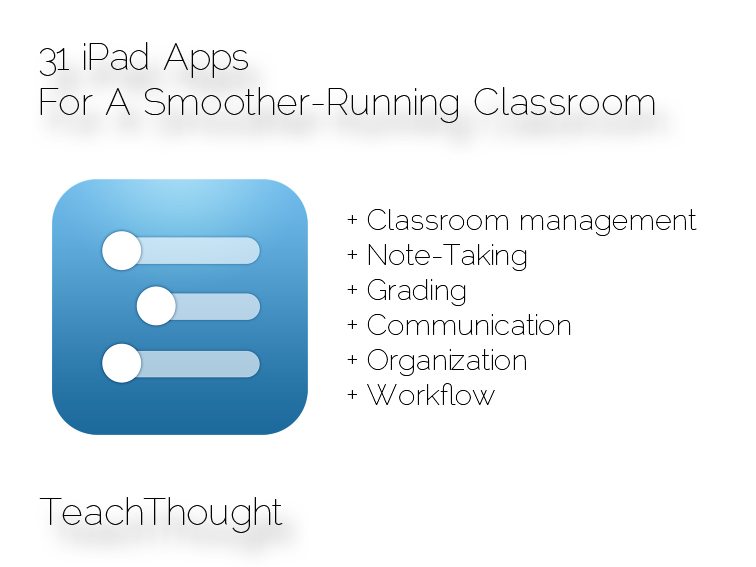 31 iPad Apps
For A Smoother-Running Classroom

+ Classroom management
+ Note-Taking
+ Grading
+ Communication
+ Organization
+ Workflow

TeachThought